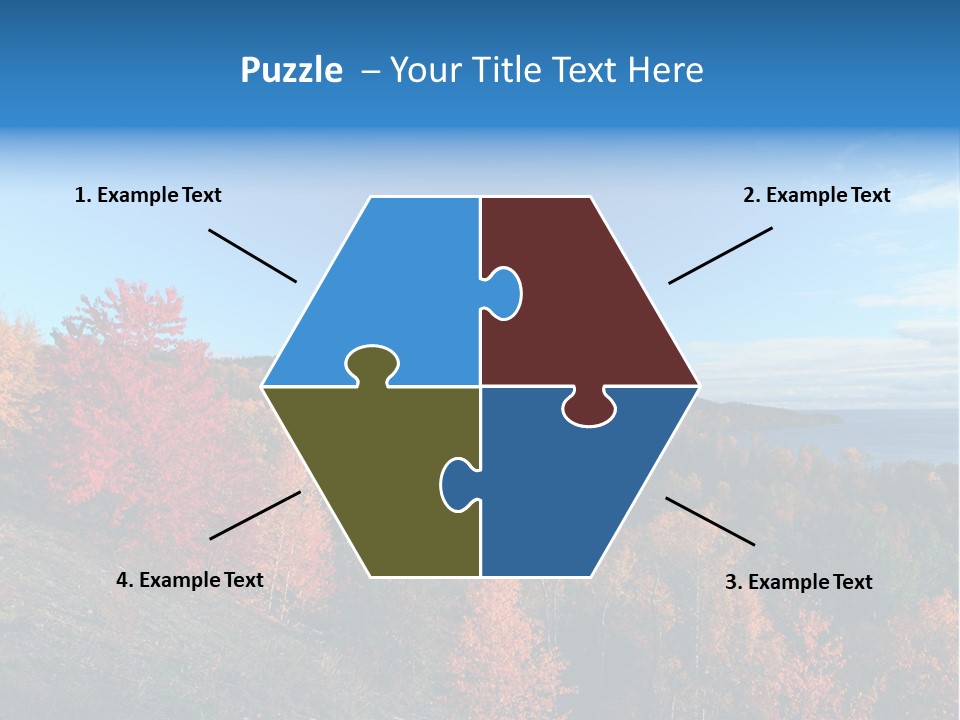 Puzzle – Your Title Text Here

1. Example Text

2. Example Text

4. Example Text

3. Example Text